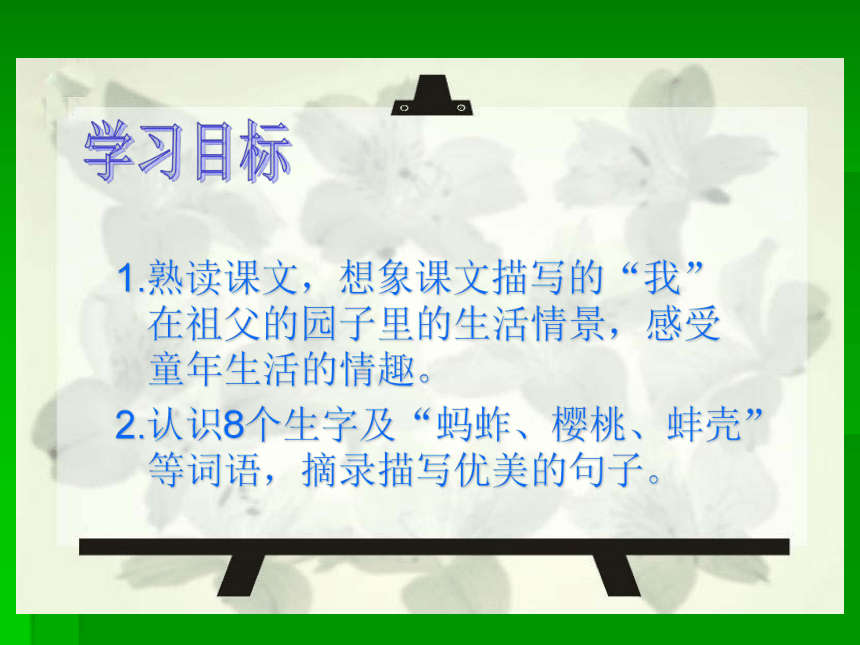 学习目标

1.熟读课文，想象课文描写的“我”在祖父的园子里的生活情景，感受童年生活的情趣。

2.认识8个生字及“蚂蚱、樱桃、蚌壳”等词语，摘录描写优美的句子。